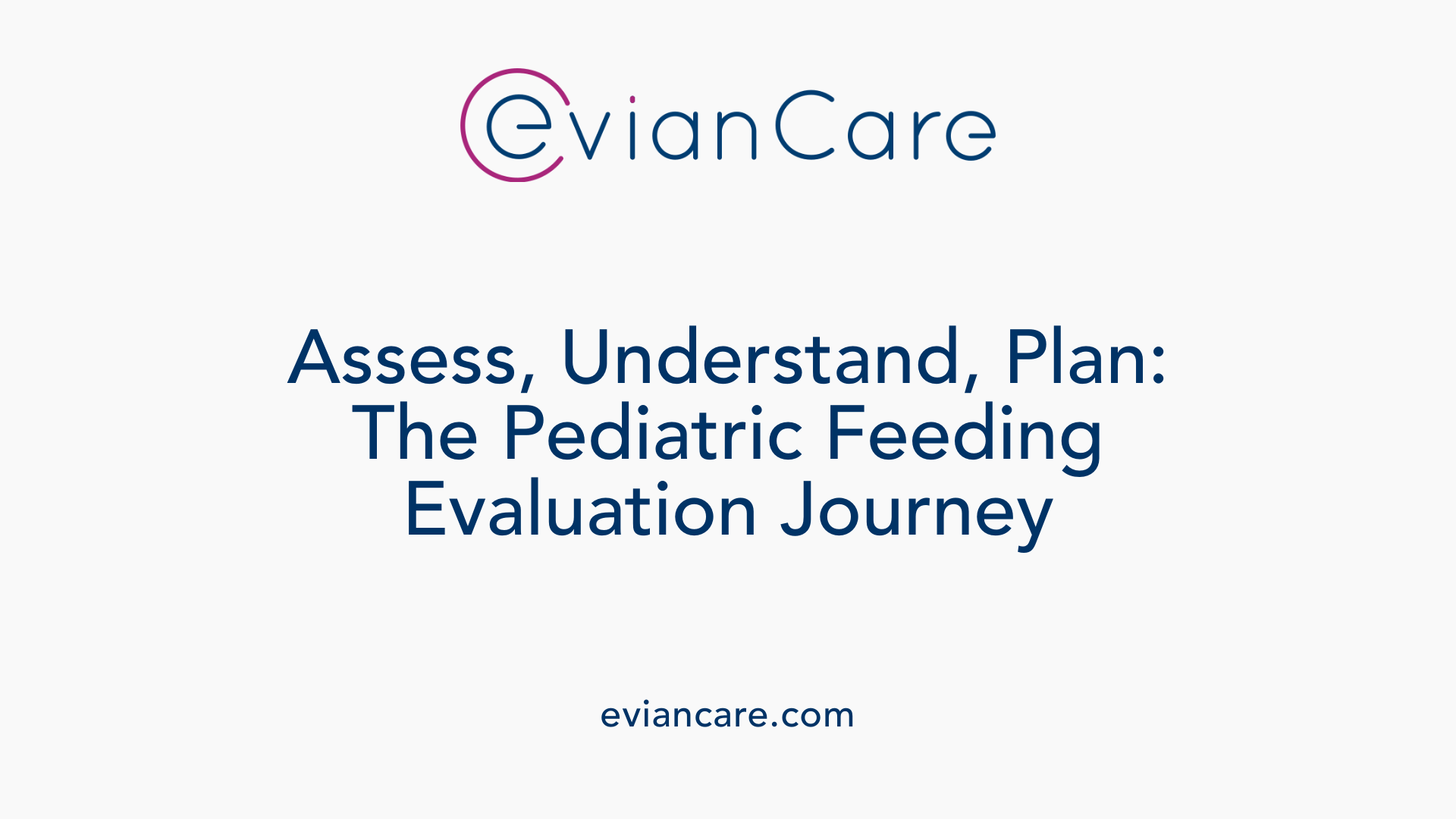 evianCare

Assess, Understand, Plan: The Pediatric Feeding Evaluation Journey

eviancare.com